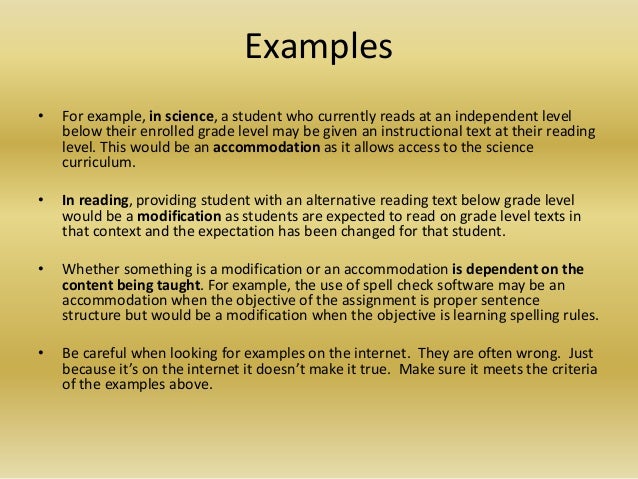 Examples

• For example, in science, a student who currently reads at an independent level below their enrolled grade level may be given an instructional text at their reading level. This would be an accommodation as it allows access to the science curriculum.

• In reading, providing student with an alternative reading text below grade level would be a modification as students are expected to read on grade level texts in that context and the expectation has been changed for that student.

• Whether something is a modification or an accommodation is dependent on the content being taught. For example, the use of spell check software may be an accommodation when the objective of the assignment is proper sentence structure but would be a modification when the objective is learning spelling rules.

• Be careful when looking for examples on the internet. They are often wrong. Just because it's on the internet it doesn't make it true. Make sure it meets the criteria of the examples above.